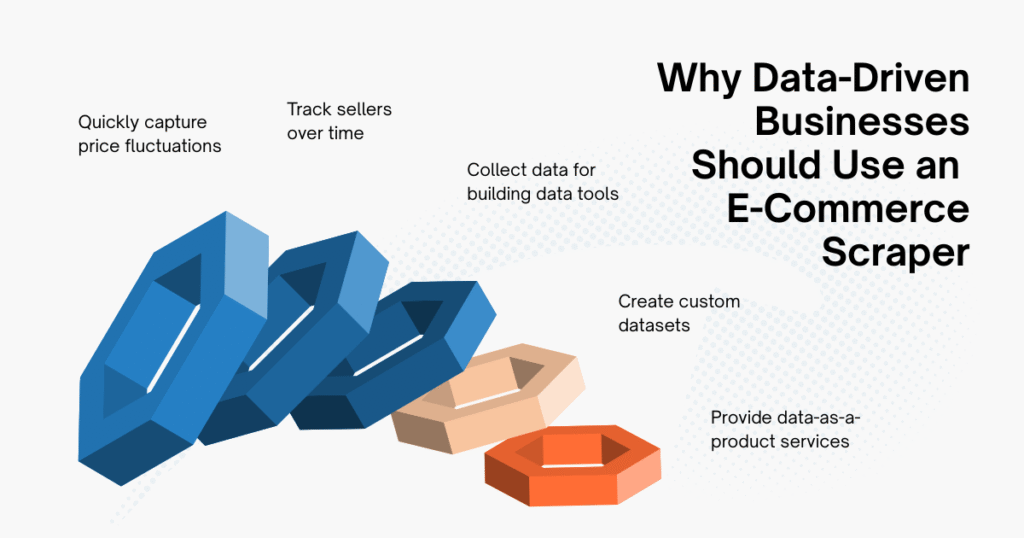 Why Data-Driven Businesses Should Use an E-Commerce Scraper

Quickly capture price fluctuations

Track sellers over time

Collect data for building data tools

Create custom datasets

Provide data-as-a-product services